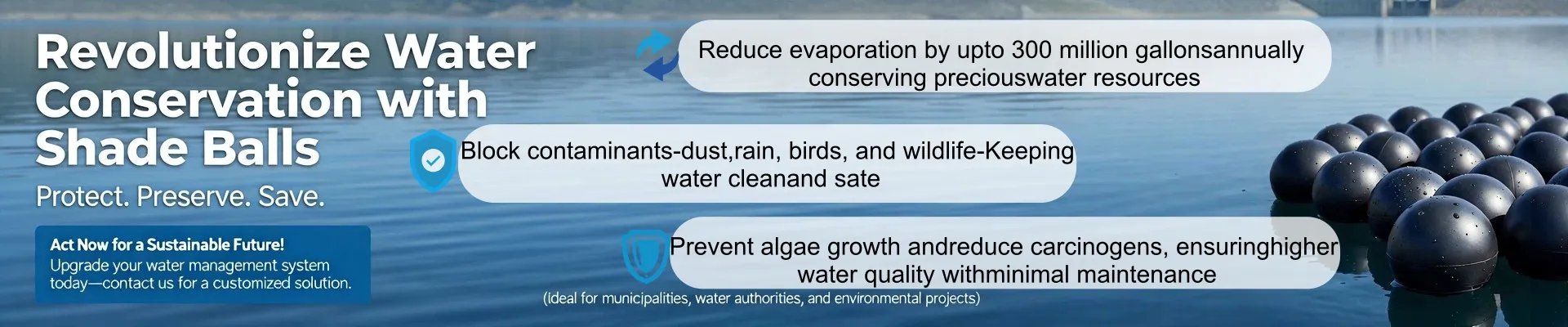 Revolutionize Water Conservation with Shade Balls

Protect. Preserve. Save.

Act Now for a Sustainable Future!
Upgrade your water management system today—contact us for a customized solution.

Reduce evaporation by upto 300 million gallonsannually conserving preciouswater resources

Block contaminants-dust,rain, birds, and wildlife-Keeping water cleanand sate

Prevent algae growth andreduce carcinogens, ensuringhigher water quality withminimal maintenance

(Ideal for municipalities, water authorities, and environmental projects)